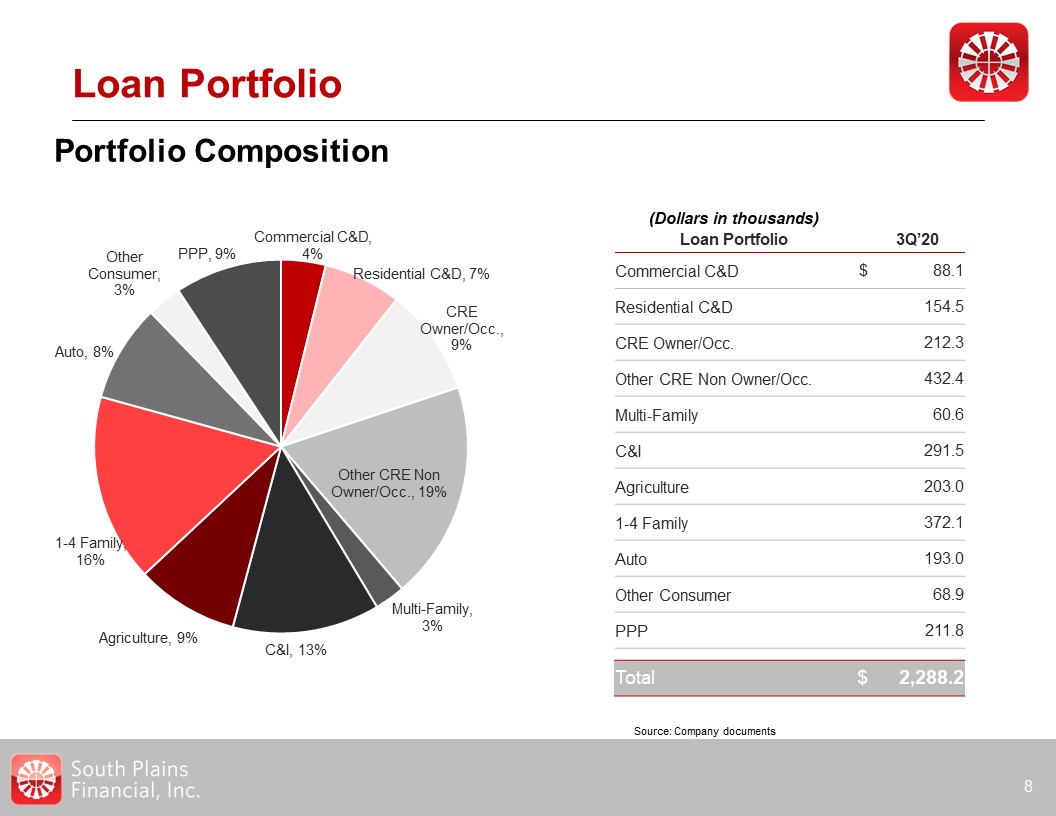 Loan Portfolio

Portfolio Composition

Commercial C&D, 4%
Residential C&D, 7%
CRE Owner/Occ., 9%
Other CRE Non Owner/Occ., 19%
Multi-Family, 3%
C&I, 13%
Agriculture, 9%
1-4 Family, 16%
Auto, 8%
Other Consumer, 3%
PPP, 9%

(Dollars in thousands)

| Loan Portfolio | 3Q'20 |
|---|---|
| Commercial C&D | $ 88.1 |
| Residential C&D | 154.5 |
| CRE Owner/Occ. | 212.3 |
| Other CRE Non Owner/Occ. | 432.4 |
| Multi-Family | 60.6 |
| C&I | 291.5 |
| Agriculture | 203.0 |
| 1-4 Family | 372.1 |
| Auto | 193.0 |
| Other Consumer | 68.9 |
| PPP | 211.8 |
| Total | $ 2,288.2 |

Source: Company documents

South Plains Financial, Inc.

8